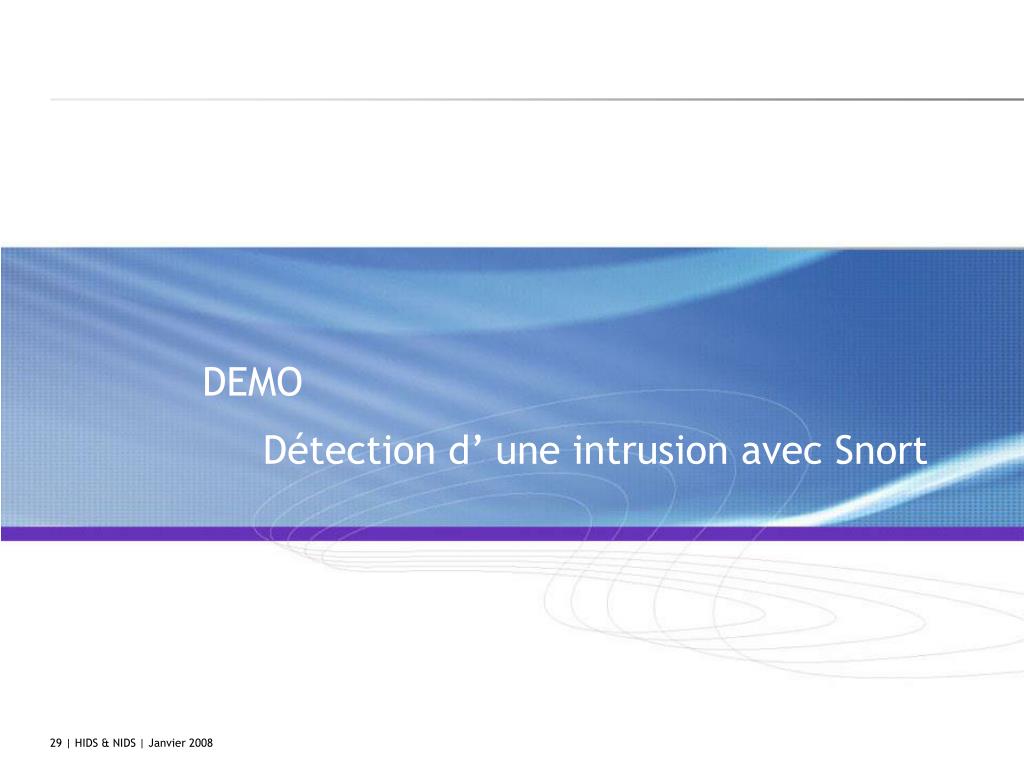 DEMO

Détection d’ une intrusion avec Snort

29 | HIDS & NIDS | Janvier 2008